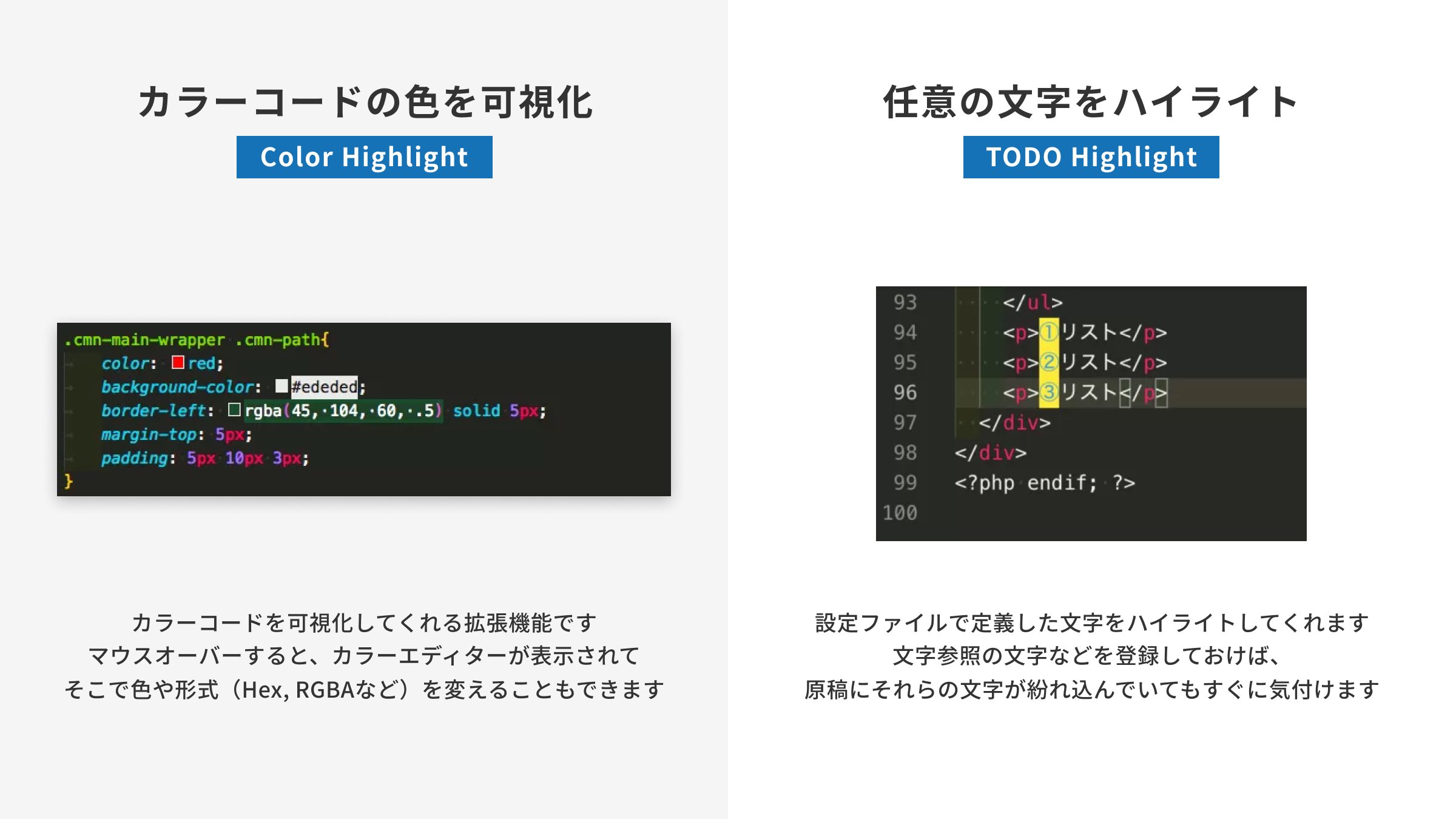 カラーコードの色を可視化

Color Highlight

.cmn-main-wrapper .cmn-path{
color: red;
background-color: #ededed;
border-left: rgba(45, 104, 60, .5) solid 5px;
margin-top: 5px;
padding: 5px 10px 3px;
}

カラーコードを可視化してくれる拡張機能です
マウスオーバーすると、カラーエディターが表示されて
そこで色や形式（Hex, RGBAなど）を変えることもできます

任意の文字をハイライト

TODO Highlight

93 </ul>
94 <p>①リスト</p>
95 <p>②リスト</p>
96 <p>③リスト</p>
97 </div>
98 </div>
99 <?php endif; ?>
100

設定ファイルで定義した文字をハイライトしてくれます
文字参照の文字などを登録しておけば、
原稿にそれらの文字が紛れ込んでいてもすぐに気付けます